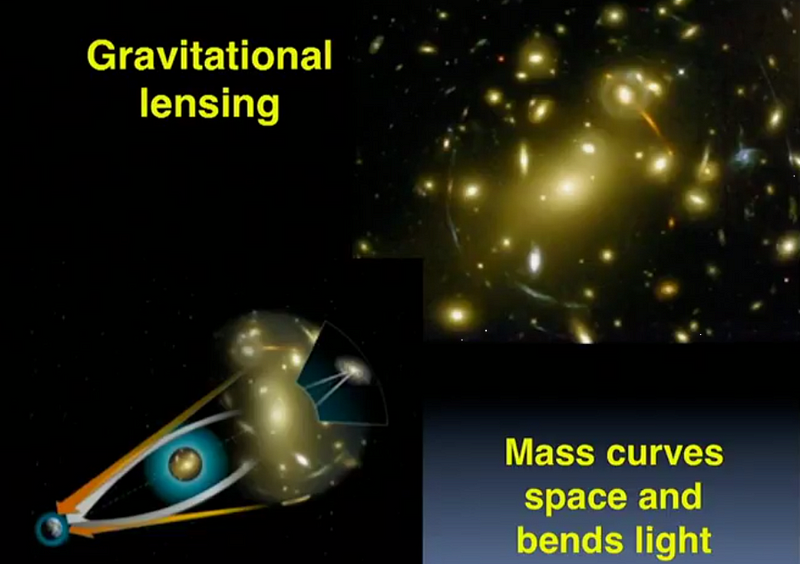 Gravitational lensing

Mass curves space and bends light